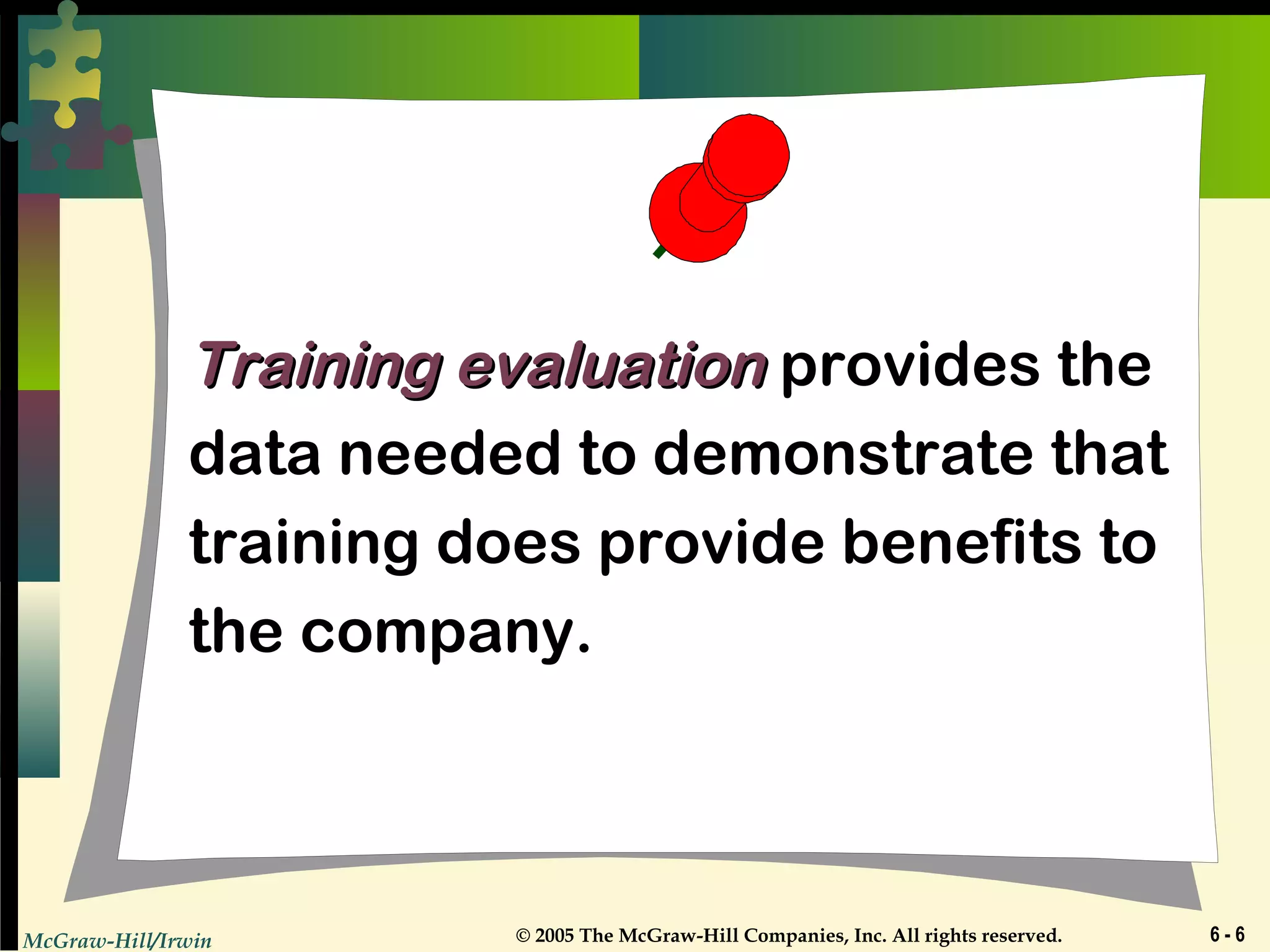 Training evaluation provides the data needed to demonstrate that training does provide benefits to the company.

McGraw-Hill/Irwin © 2005 The McGraw-Hill Companies, Inc. All rights reserved. 6 - 6